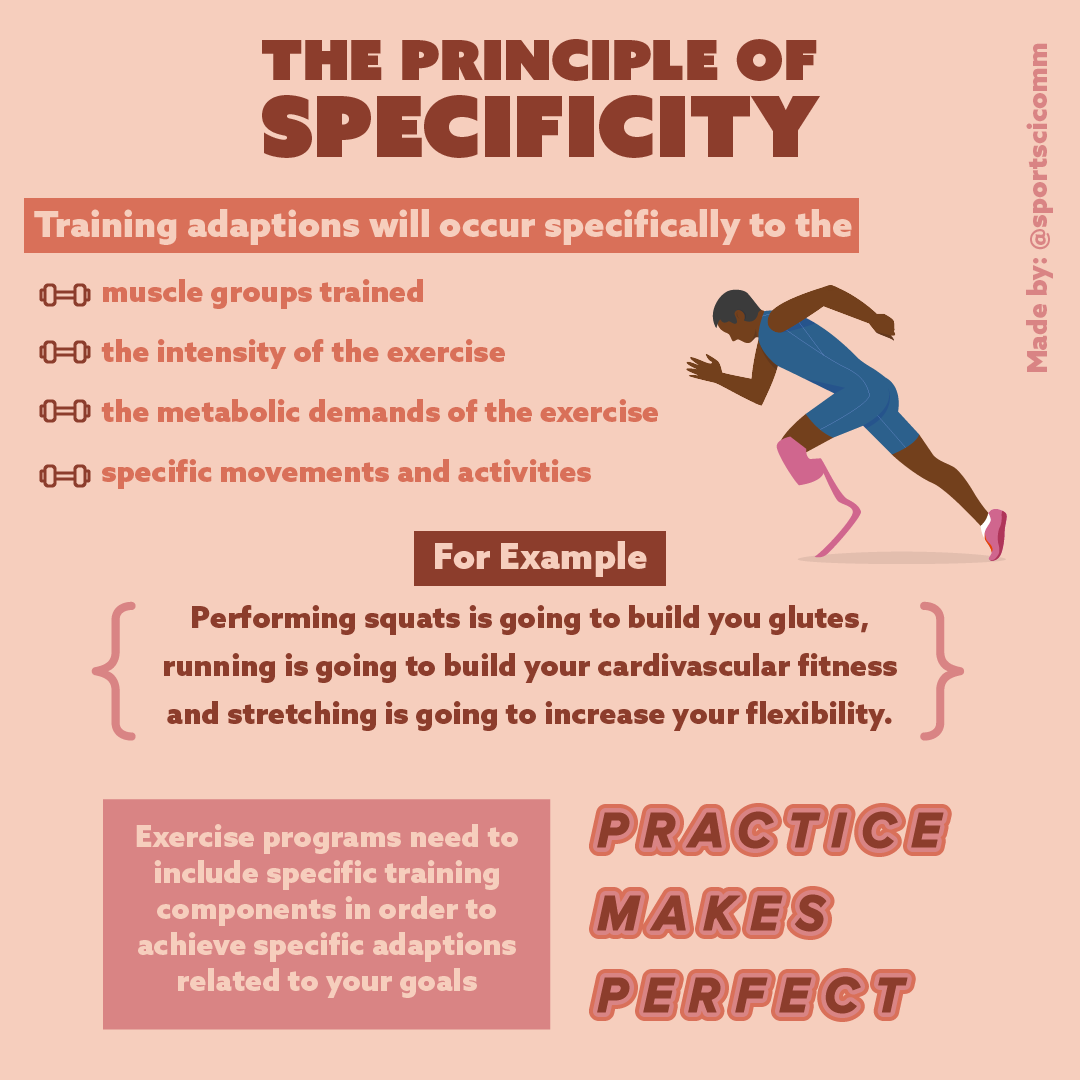 THE PRINCIPLE OF SPECIFICITY

Made by: @sportscicomm

Training adaptions will occur specifically to the

muscle groups trained

the intensity of the exercise

the metabolic demands of the exercise

specific movements and activities

For Example

Performing squats is going to build you glutes, running is going to build your cardivascular fitness and stretching is going to increase your flexibility.

Exercise programs need to include specific training components in order to achieve specific adaptions related to your goals

PRACTICE MAKES PERFECT